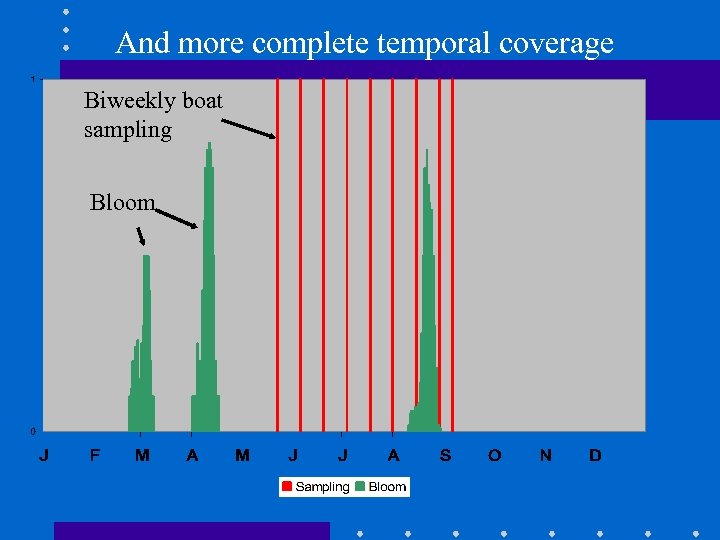 And more complete temporal coverage

1

Biweekly boat sampling

Bloom

0

J F M A M J J A S O N D

Sampling Bloom